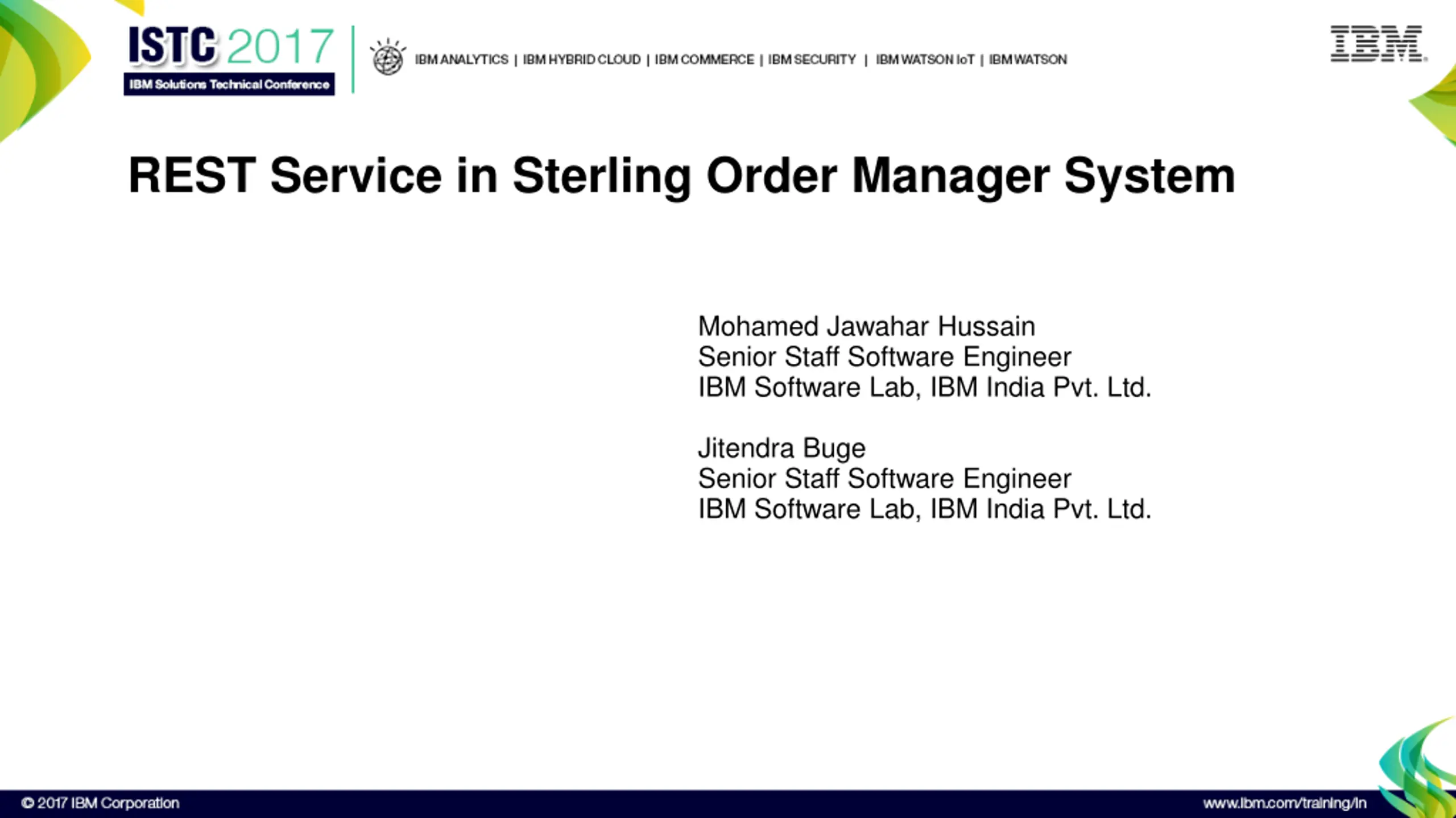 ISTC 2017
IBM Solutions Technical Conference

IBM ANALYTICS | IBM HYBRID CLOUD | IBM COMMERCE | IBM SECURITY | IBM WATSON IoT | IBM WATSON

IBM

REST Service in Sterling Order Manager System

Mohamed Jawahar Hussain
Senior Staff Software Engineer
IBM Software Lab, IBM India Pvt. Ltd.

Jitendra Buge
Senior Staff Software Engineer
IBM Software Lab, IBM India Pvt. Ltd.

© 2017 IBM Corporation

www.ibm.com/training/in